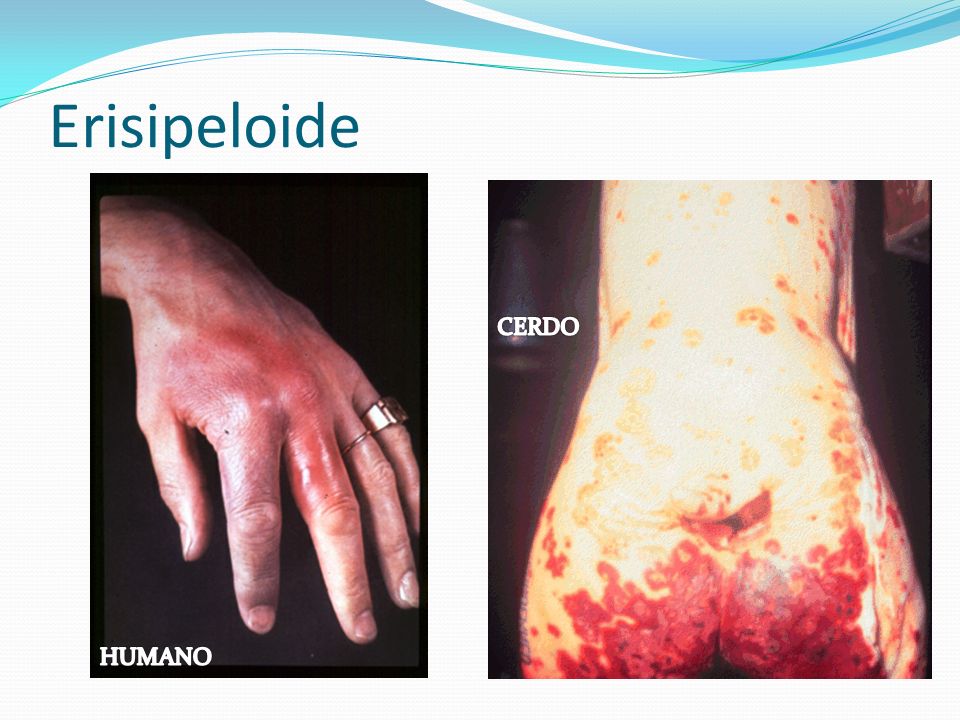 Erisipeloide

HUMANO

CERDO